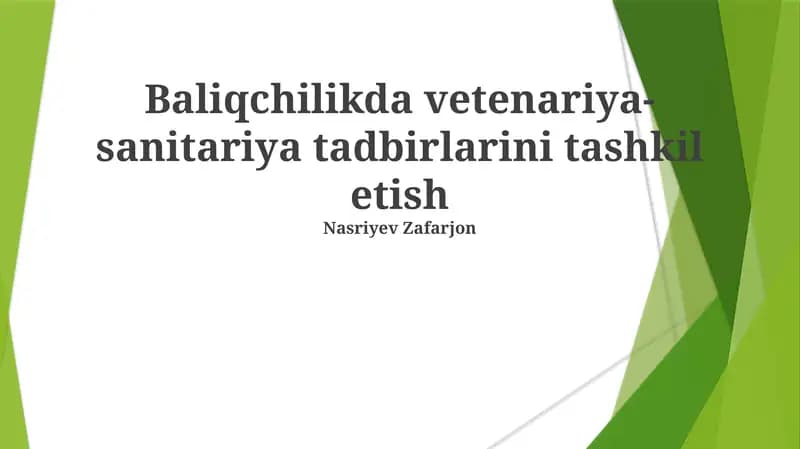 Baliqchilikda vetenariya-sanitariya tadbirlarini tashkil etish
Nasriyev Zafarjon